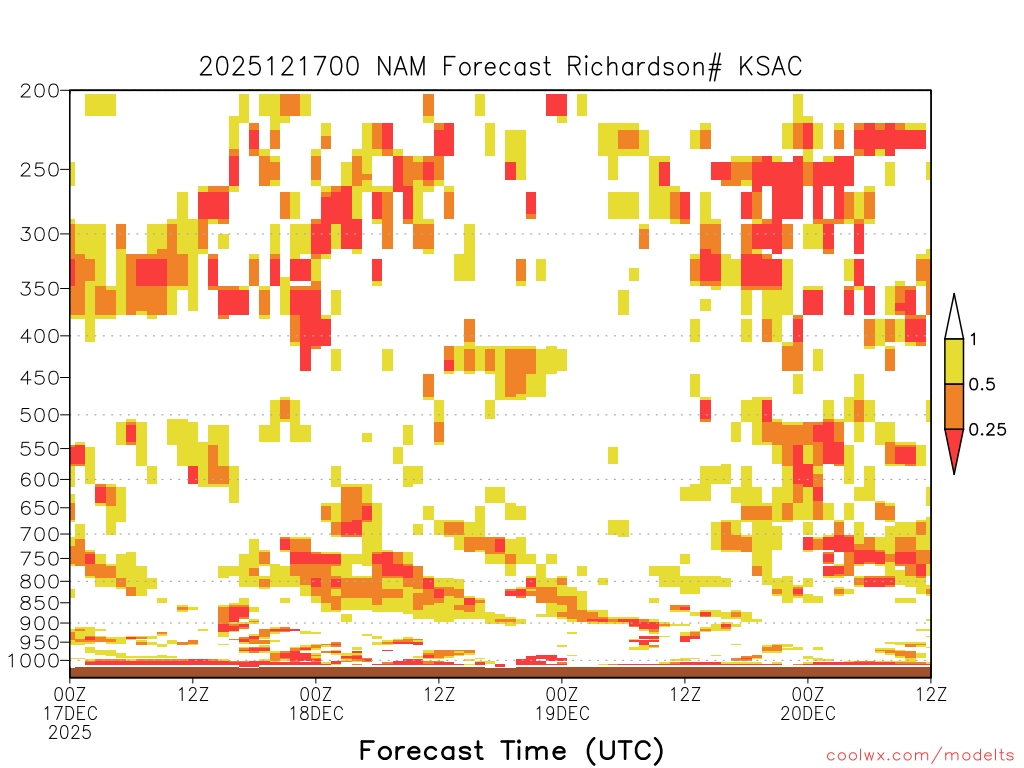 2025121700 NAM Forecast Richardson# KSAC

200
250
300
350
400
450
500
550
600
650
700
750
800
850
900
950
1000

1
0.5
0.25

00Z
17DEC
2025
12Z
00Z
18DEC
12Z
00Z
19DEC
12Z
00Z
20DEC
12Z

Forecast Time (UTC)

coolwx.com/modelts